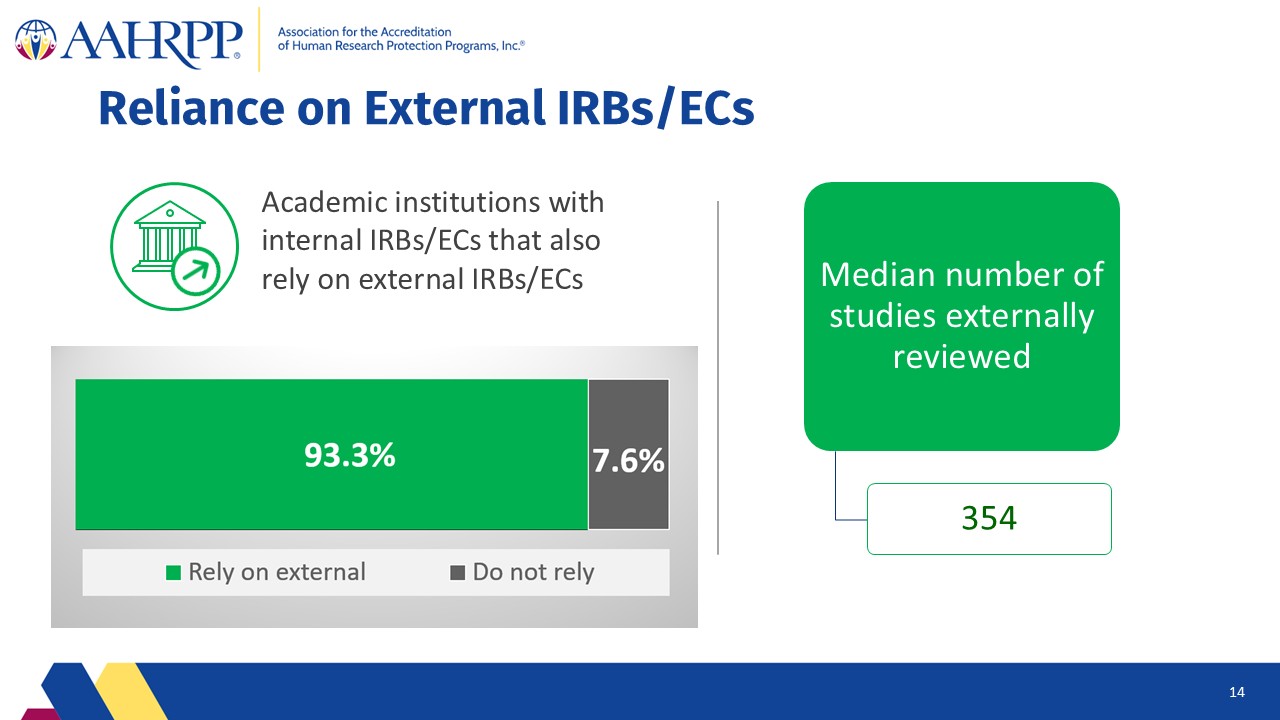 AAHRPP®

Association for the Accreditation
of Human Research Protection Programs, Inc.®

Reliance on External IRBs/ECs

Academic institutions with internal IRBs/ECs that also rely on external IRBs/ECs

93.3%

7.6%

■ Rely on external ■ Do not rely

Median number of studies externally reviewed

354

14